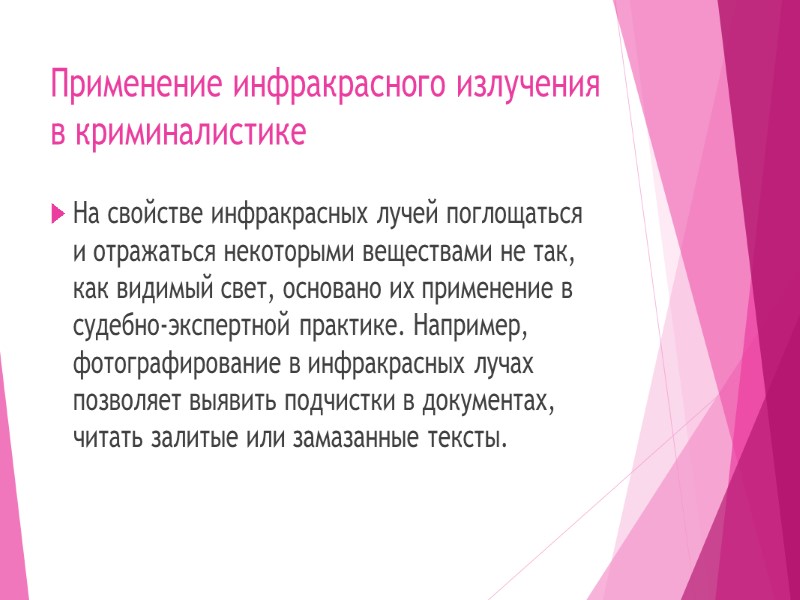 Применение инфракрасного излучения в криминалистике

На свойстве инфракрасных лучей поглощаться и отражаться некоторыми веществами не так, как видимый свет, основано их применение в судебно-экспертной практике. Например, фотографирование в инфракрасных лучах позволяет выявить подчистки в документах, читать залитые или замазанные тексты.